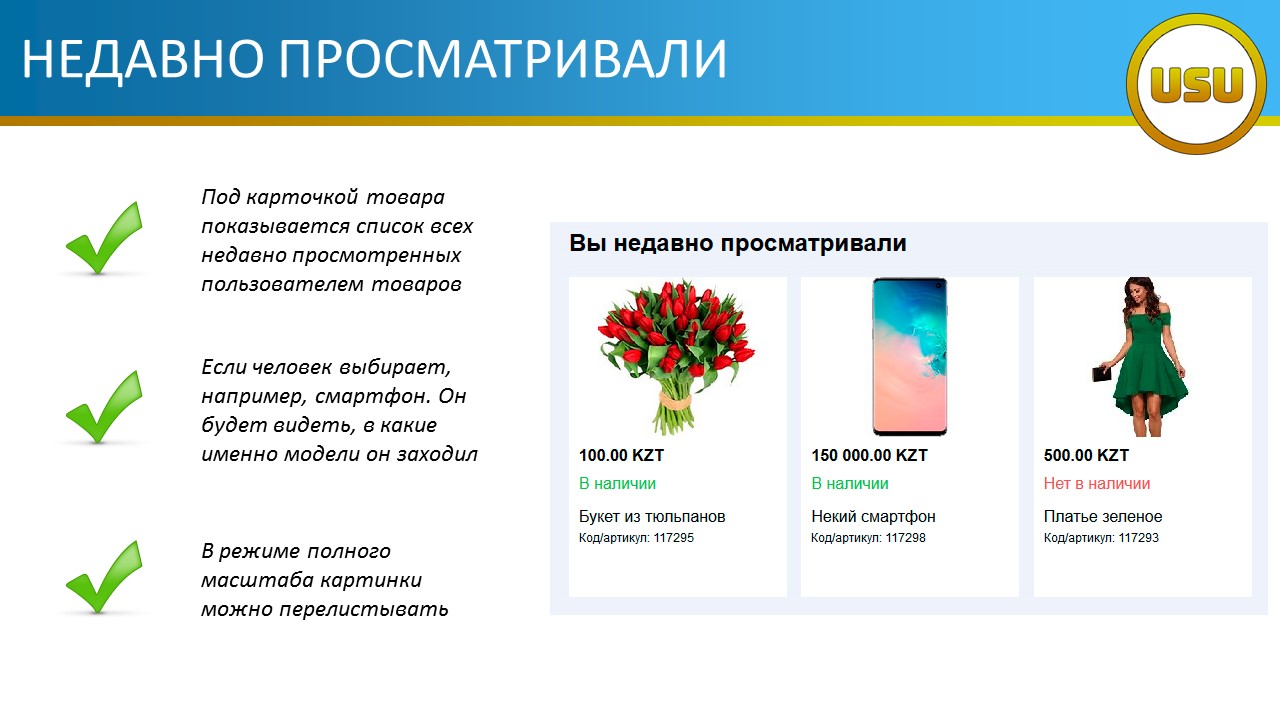 НЕДАВНО ПРОСМАТРИВАЛИ

USU

Под карточкой товара показывается список всех недавно просмотренных пользователем товаров

Если человек выбирает, например, смартфон. Он будет видеть, в какие именно модели он заходил

В режиме полного масштаба картинки можно перелистывать

Вы недавно просматривали

100.00 KZT
В наличии
Букет из тюльпанов
Код/артикул: 117295

150 000.00 KZT
В наличии
Некий смартфон
Код/артикул: 117298

500.00 KZT
Нет в наличии
Платье зеленое
Код/артикул: 117293